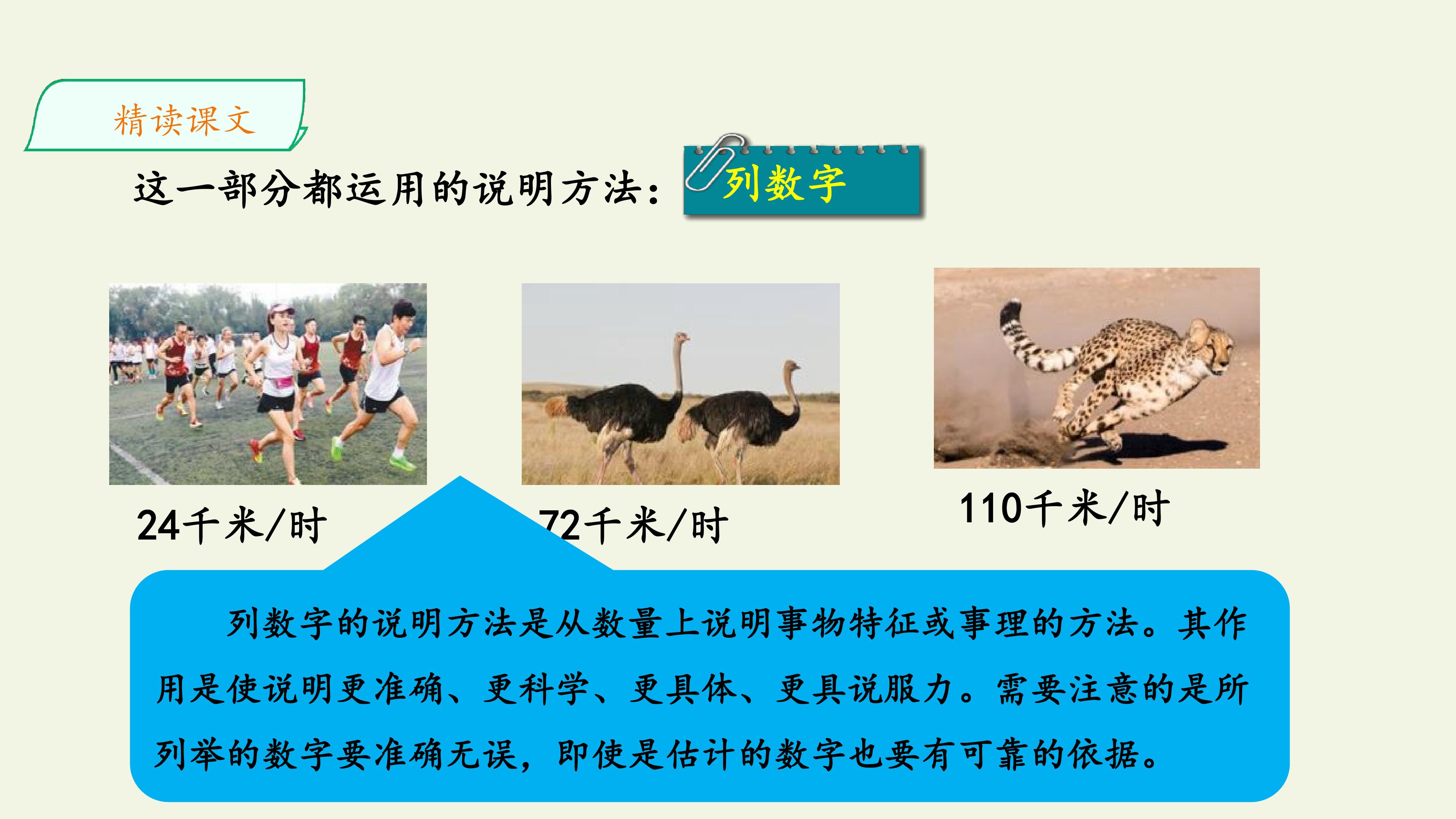 精读课文

这一部分都运用的说明方法：

列数字

24千米/时

72千米/时

110千米/时

列数字的说明方法是从数量上说明事物特征或事理的方法。其作用是使说明更准确、更科学、更具体、更具说服力。需要注意的是所列举的数字要准确无误，即使是估计的数字也要有可靠的依据。